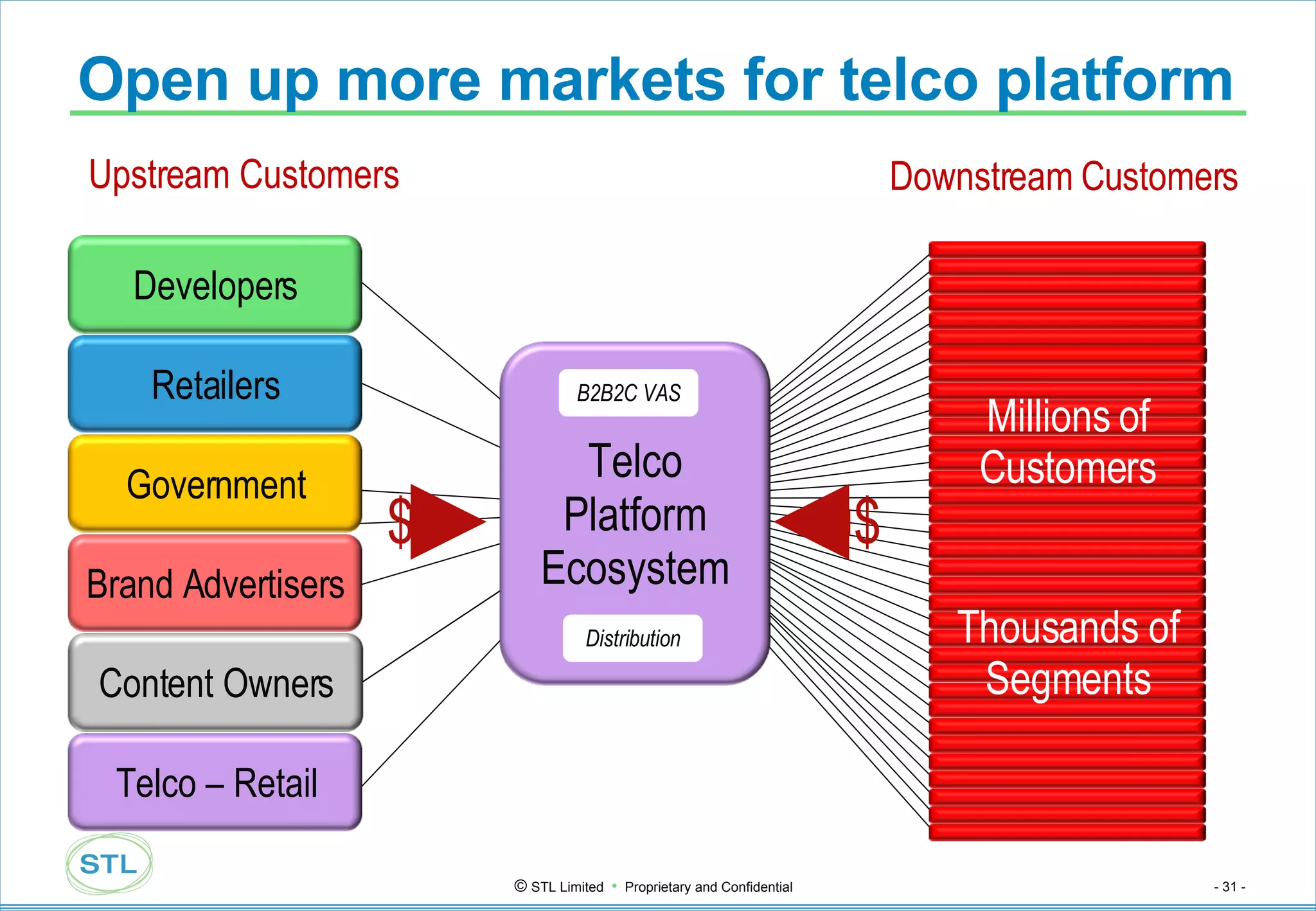 Open up more markets for telco platform

Upstream Customers

Downstream Customers

Developers

Retailers

Government

Brand Advertisers

Content Owners

Telco – Retail

$

B2B2C VAS

Telco Platform Ecosystem

Distribution

$

Millions of Customers

Thousands of Segments

STL

© STL Limited • Proprietary and Confidential

- 31 -